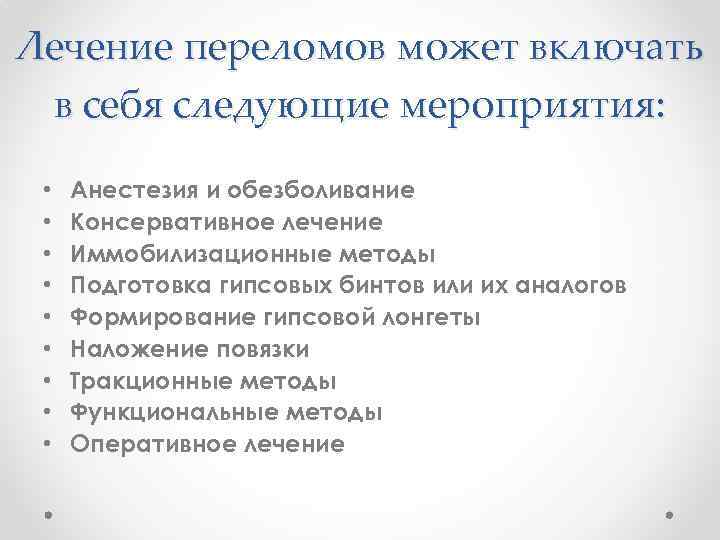 Лечение переломов может включать в себя следующие мероприятия:

• Анестезия и обезболивание
• Консервативное лечение
• Иммобилизационные методы
• Подготовка гипсовых бинтов или их аналогов
• Формирование гипсовой лонгеты
• Наложение повязки
• Тракционные методы
• Функциональные методы
• Оперативное лечение